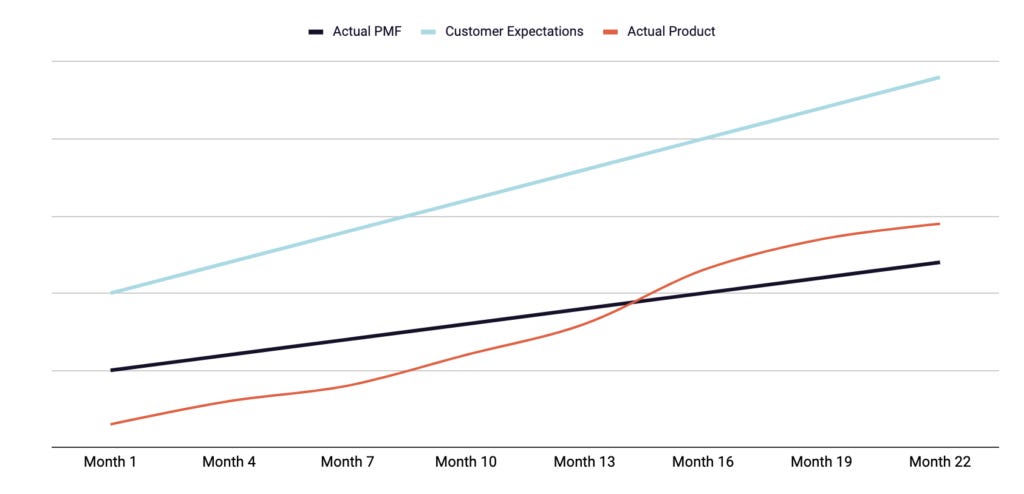 Actual PMF Customer Expectations Actual Product

Month 1 Month 4 Month 7 Month 10 Month 13 Month 16 Month 19 Month 22